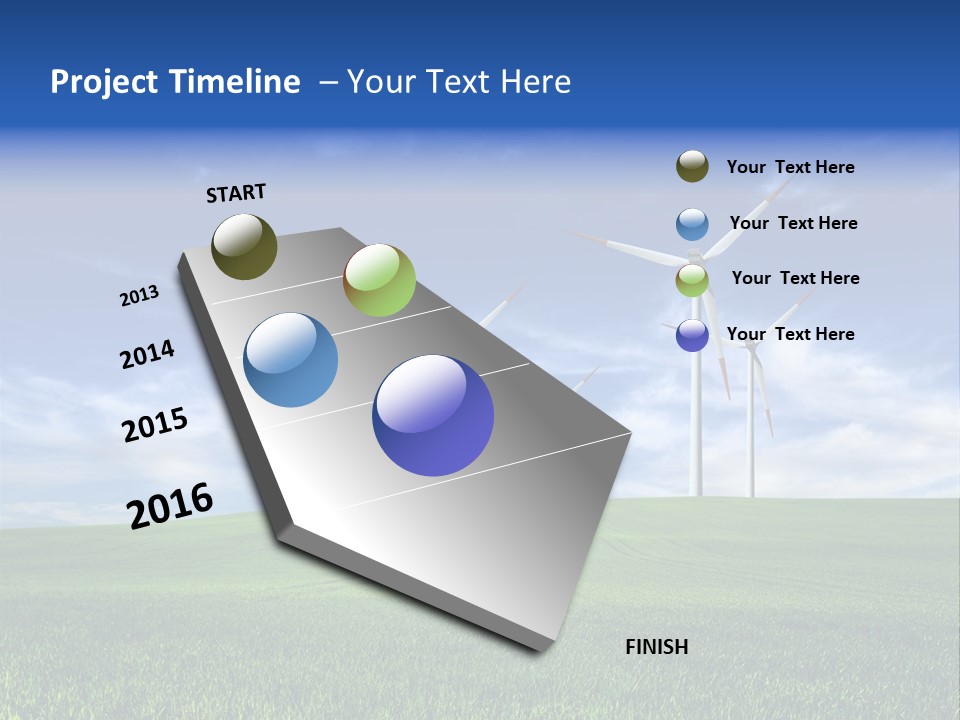 Project Timeline – Your Text Here

START

2013

2014

2015

2016

FINISH

Your Text Here

Your Text Here

Your Text Here

Your Text Here